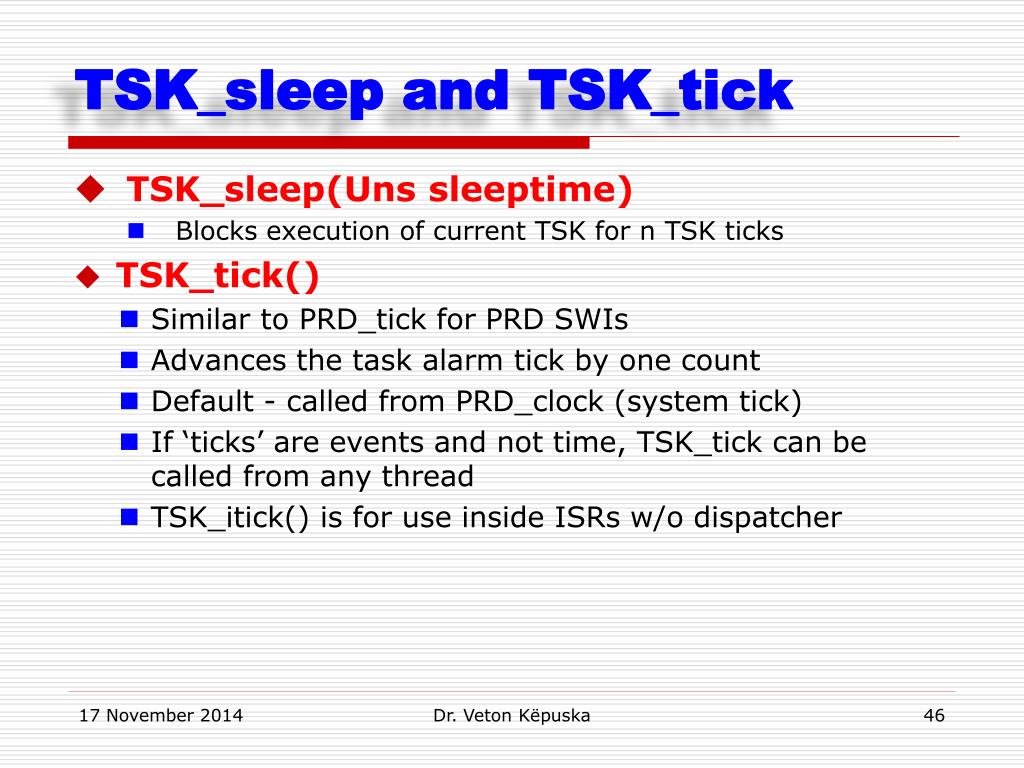 TSK_sleep and TSK_tick

TSK_sleep(Uns sleeptime)

Blocks execution of current TSK for n TSK ticks

TSK_tick()

Similar to PRD_tick for PRD SWIs

Advances the task alarm tick by one count

Default - called from PRD_clock (system tick)

If ‘ticks’ are events and not time, TSK_tick can be called from any thread

TSK_itick() is for use inside ISRs w/o dispatcher

17 November 2014

Dr. Veton Këpuska

46